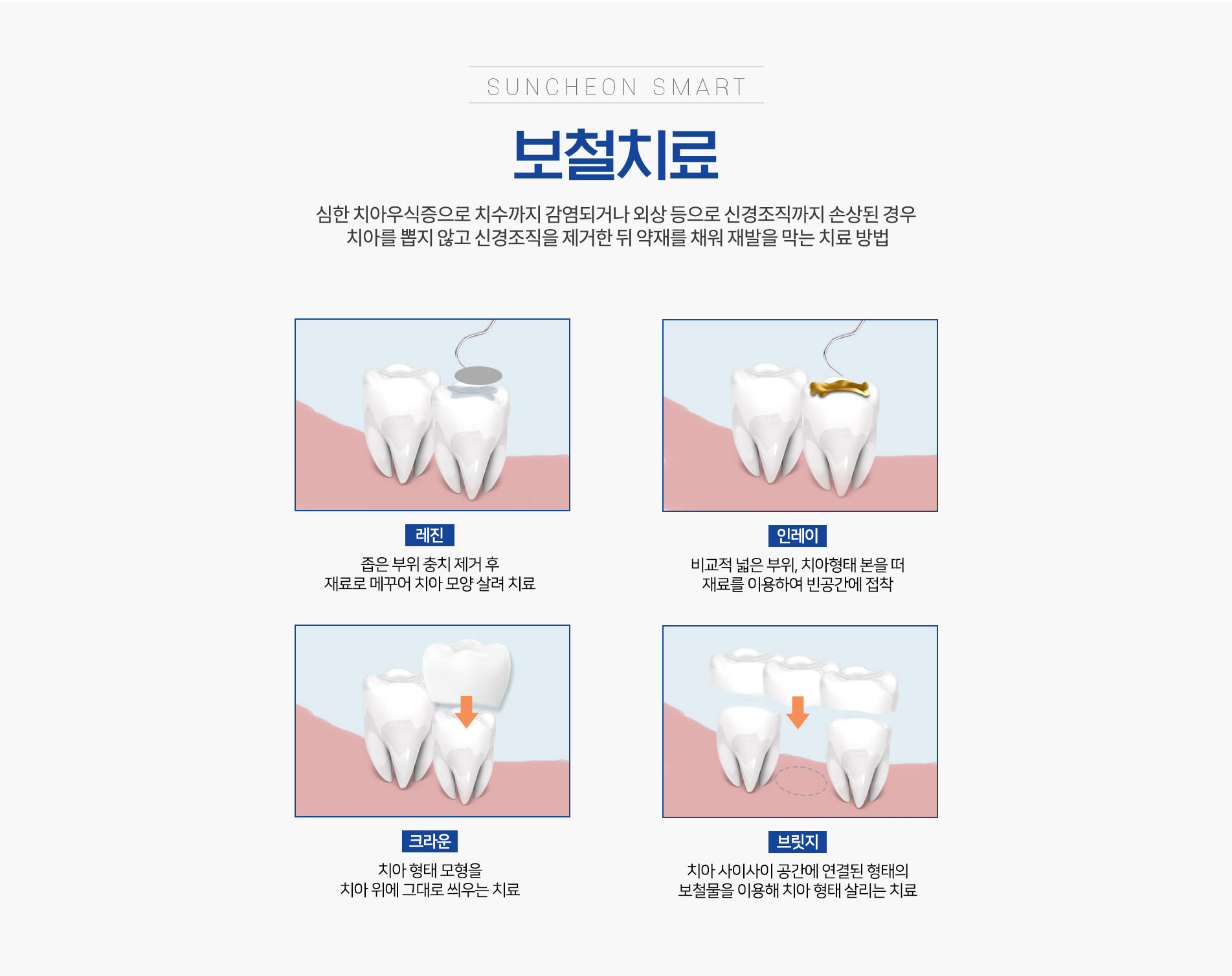 SUNCHEON SMART

보철치료

심한 치아우식증으로 치수까지 감염되거나 외상 등으로 신경조직까지 손상된 경우
치아를 뽑지 않고 신경조직을 제거한 뒤 약재를 채워 재발을 막는 치료 방법

레진

좁은 부위 충치 제거 후
재료로 메꾸어 치아 모양 살려 치료

인레이

비교적 넓은 부위, 치아형태 본을 떠
재료를 이용하여 빈공간에 접착

크라운

치아 형태 모형을
치아 위에 그대로 씌우는 치료

브릿지

치아 사이사이 공간에 연결된 형태의
보철물을 이용해 치아 형태 살리는 치료